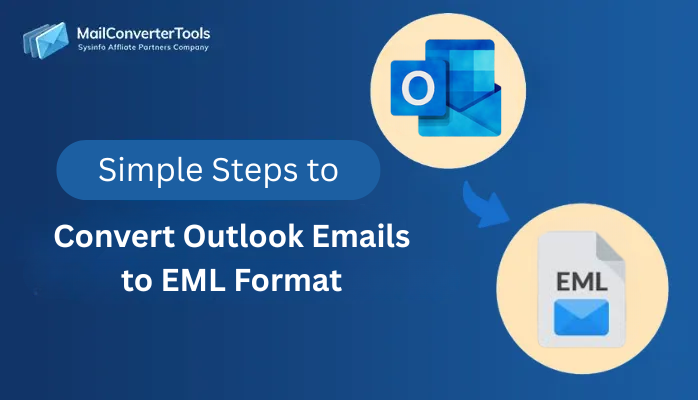 MailConverterTools
Sysinfo Affliate Partners Company

O

Simple Steps to

Convert Outlook Emails to EML Format

EML